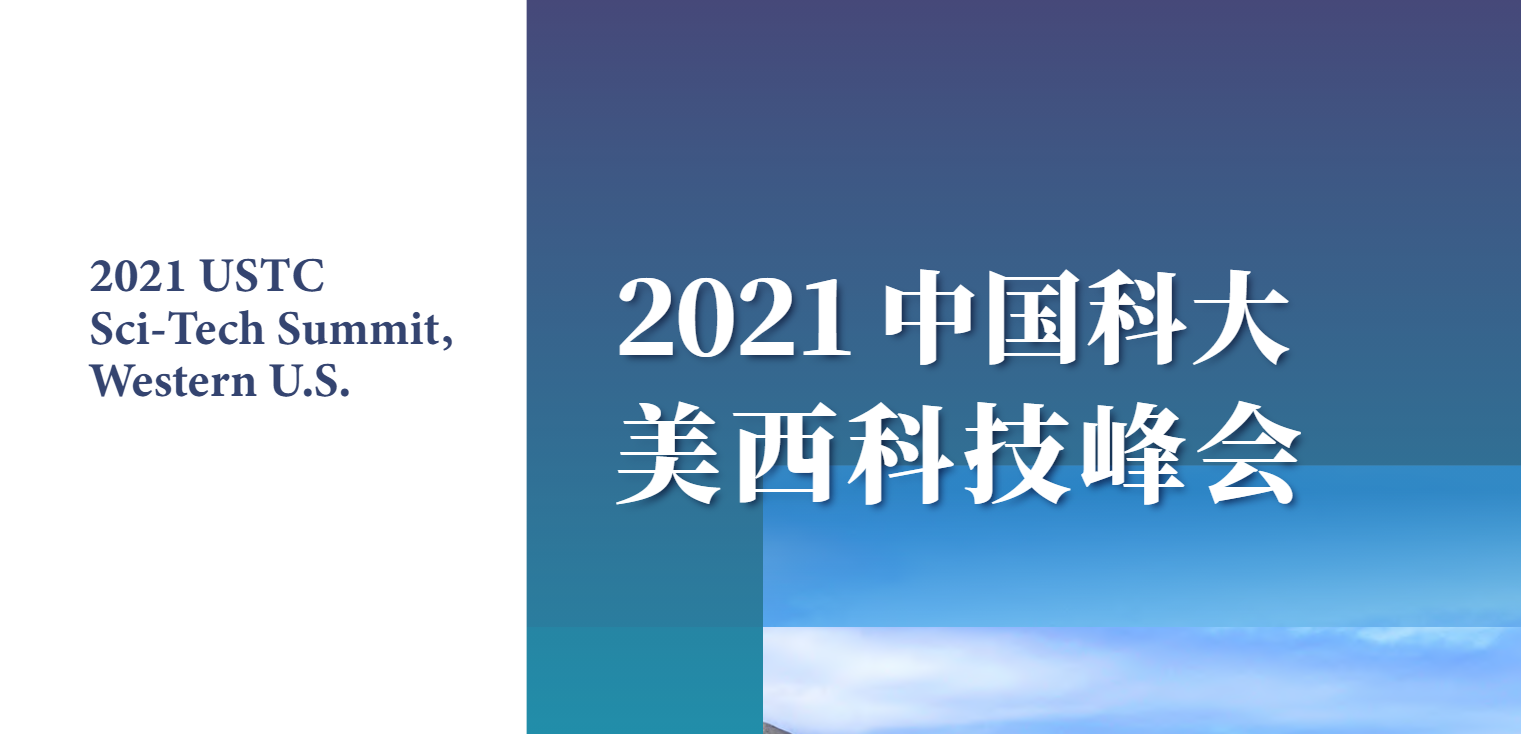 2021 USTC
Sci-Tech Summit,
Western U.S.

2021 中国科大
美西科技峰会